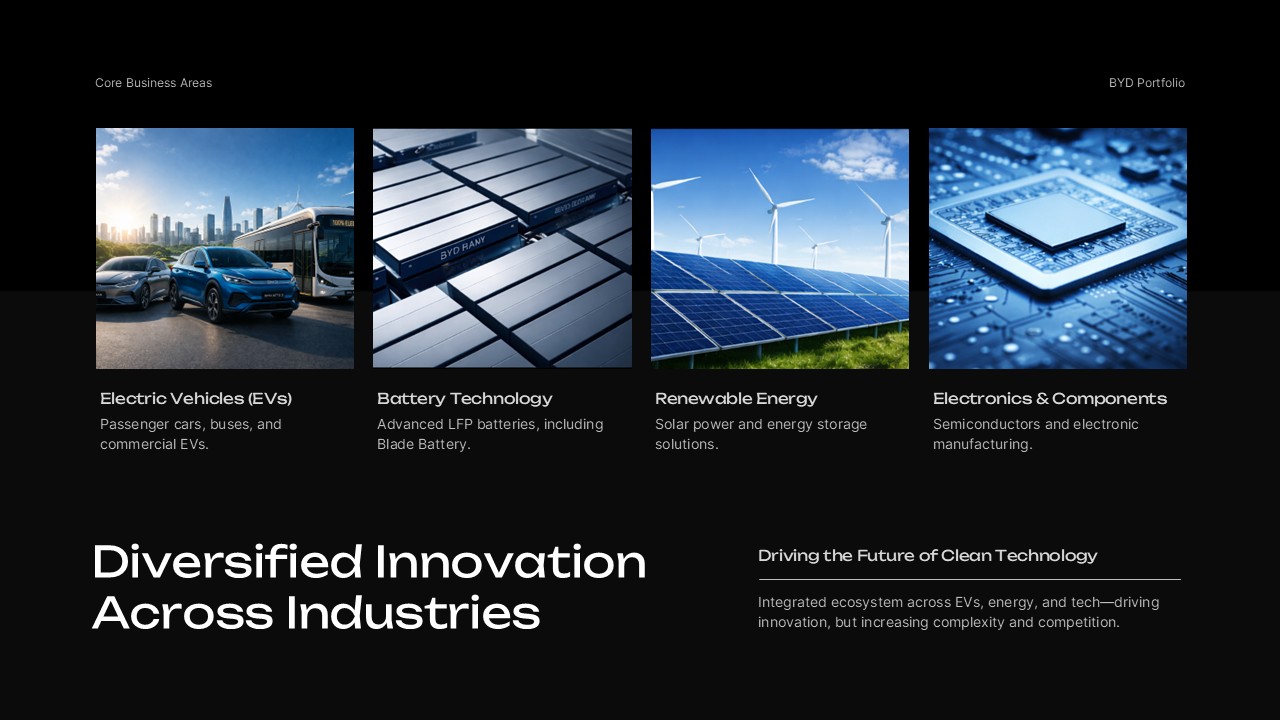 Core Business Areas

BYD Portfolio

BYD RANY

Electric Vehicles (EVs)
Passenger cars, buses, and commercial EVs.

Battery Technology
Advanced LFP batteries, including Blade Battery.

Renewable Energy
Solar power and energy storage solutions.

Electronics & Components
Semiconductors and electronic manufacturing.

Diversified Innovation Across Industries

Driving the Future of Clean Technology

Integrated ecosystem across EVs, energy, and tech—driving innovation, but increasing complexity and competition.